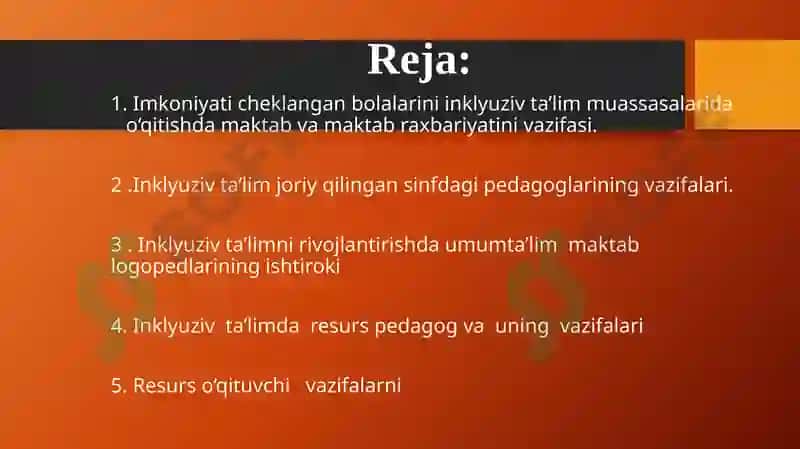 Reja:

1. Imkoniyati cheklangan bolalarini inklyuziv ta'lim muassasalarida o'qitishda maktab va maktab raxbariyatini vazifasi.

2 .Inklyuziv ta'lim joriy qilingan sinfdagi pedagoglarining vazifalari.

3 . Inklyuziv ta'limni rivojlantirishda umumta'lim maktab logopedlarining ishtiroki

4. Inklyuziv ta'limda resurs pedagog va uning vazifalari

5. Resurs o'qituvchi vazifalarni